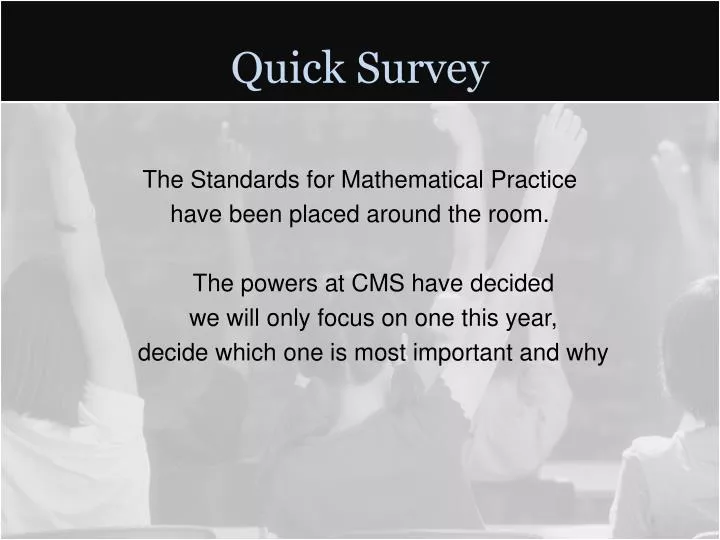 Quick Survey

The Standards for Mathematical Practice have been placed around the room.

The powers at CMS have decided we will only focus on one this year, decide which one is most important and why